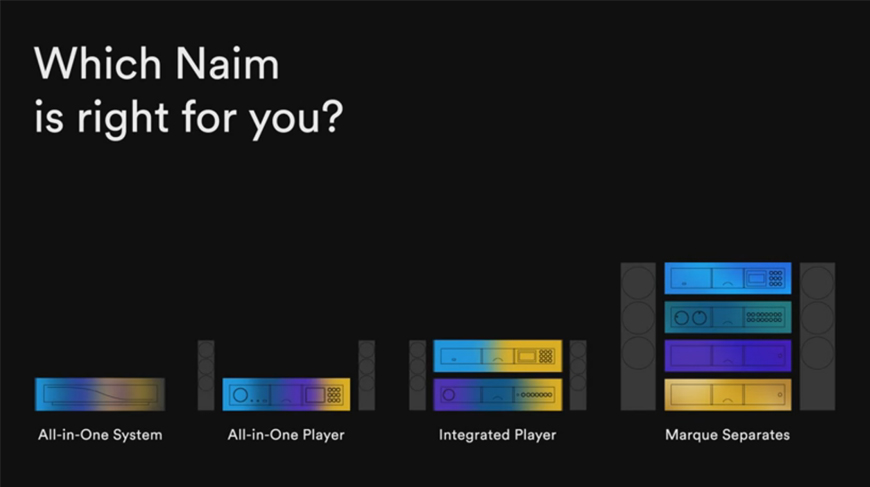 Which Naim
is right for you?

All-in-One System

All-in-One Player

Integrated Player

Marque Separates